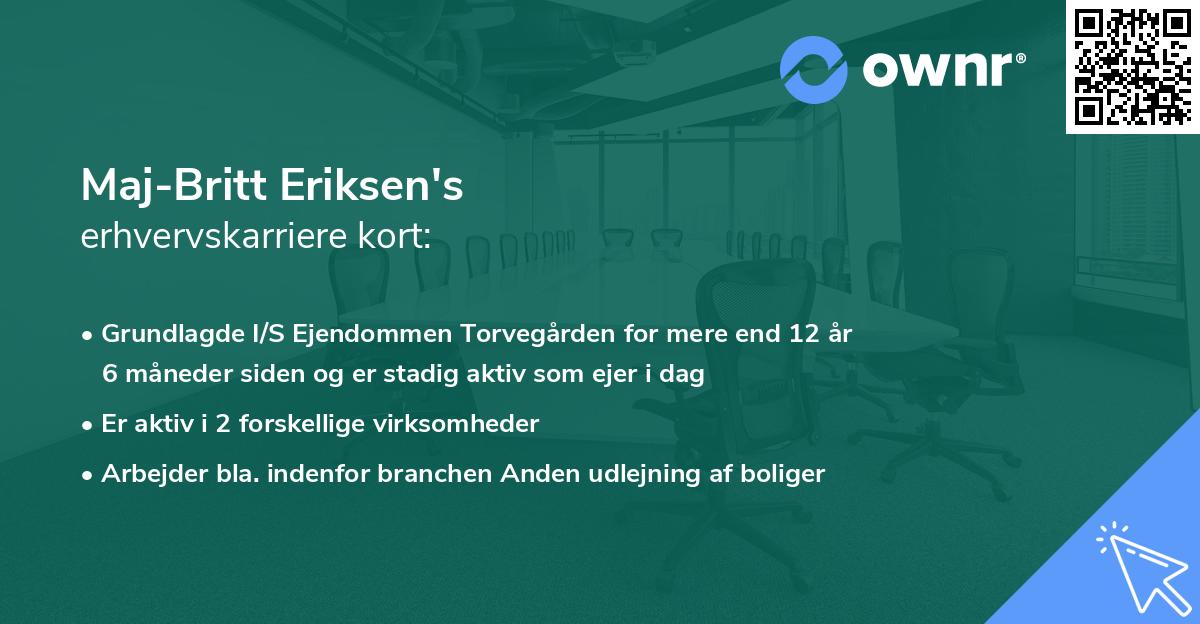 ownr®

Maj-Britt Eriksen's
erhvervskarriere kort:

• Grundlagde I/S Ejendommen Torvegården for mere end 12 år 6 måneder siden og er stadig aktiv som ejer i dag

• Er aktiv i 2 forskellige virksomheder

• Arbejder bla. indenfor branchen Anden udlejning af boliger